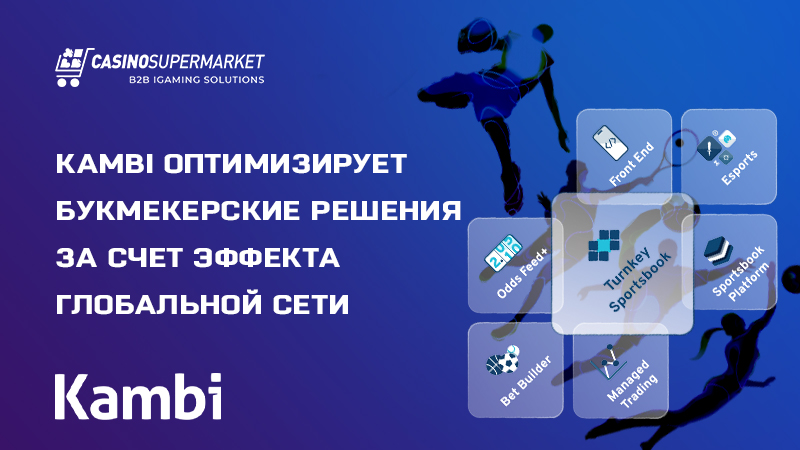 CASINOSUPERMARKET
B2B IGAMING SOLUTIONS

KAMBI ОПТИМИЗИРУЕТ БУКМЕКЕРСКИЕ РЕШЕНИЯ ЗА СЧЕТ ЭФФЕКТА ГЛОБАЛЬНОЙ СЕТИ

Kambi

Front End

Esports

Odds Feed+

Turnkey Sportsbook

Sportsbook Platform

Bet Builder

Managed Trading